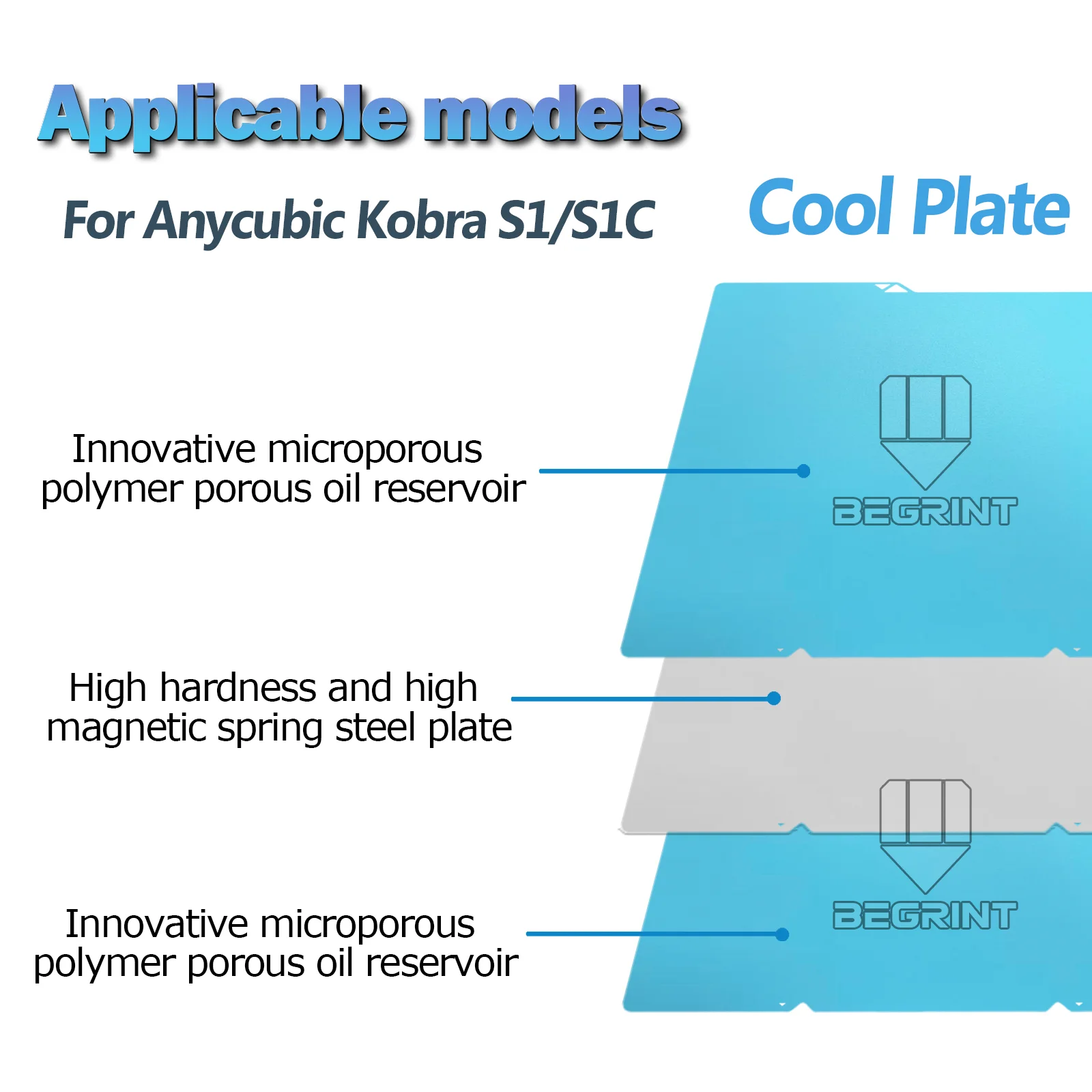 Applicable models

For Anycubic Kobra S1/S1C

Cool Plate

Innovative microporous polymer porous oil reservoir

BEGRINT

High hardness and high magnetic spring steel plate

Innovative microporous polymer porous oil reservoir

BEGRINT